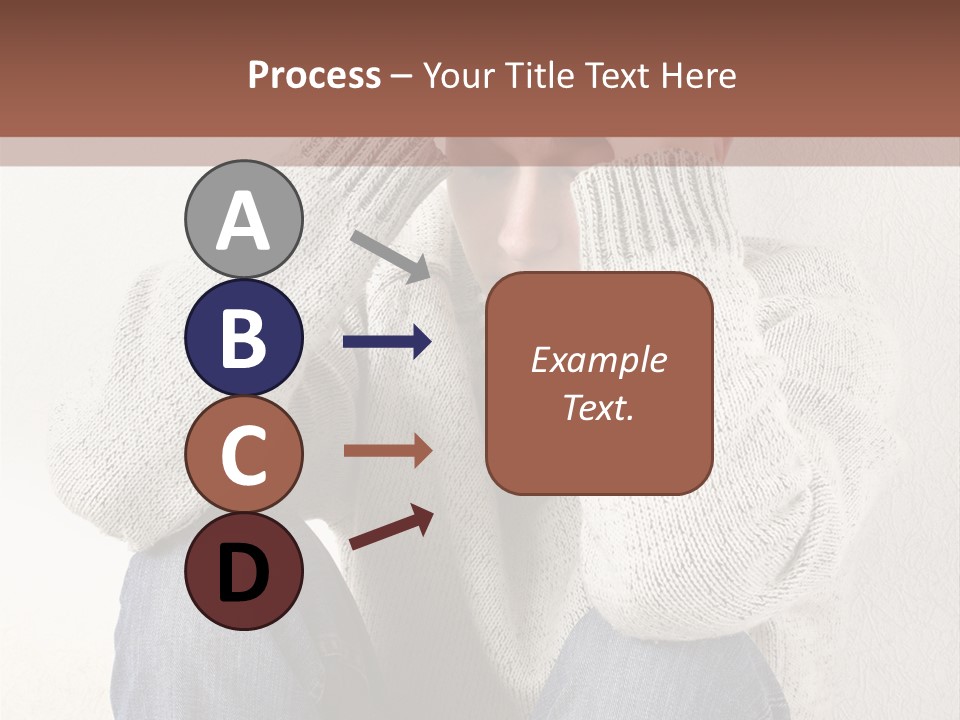 Process – Your Title Text Here

A

B

C

D

Example Text.